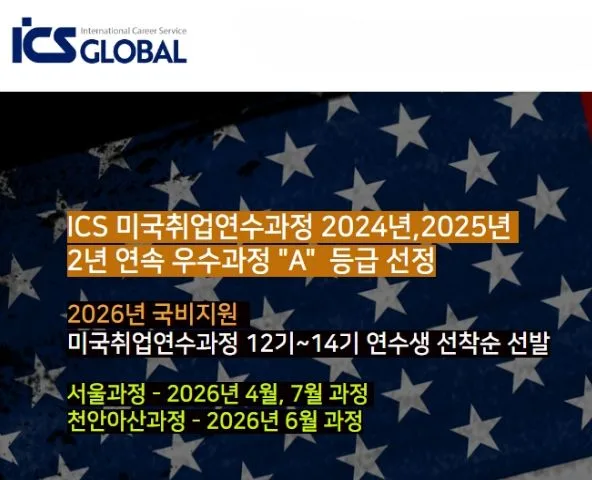 ICS International Career Service GLOBAL

ICS 미국취업연수과정 2024년,2025년
2년 연속 우수과정 "A" 등급 선정

2026년 국비지원
미국취업연수과정 12기~14기 연수생 선착순 선발

서울과정 - 2026년 4월, 7월 과정
천안아산과정 - 2026년 6월 과정